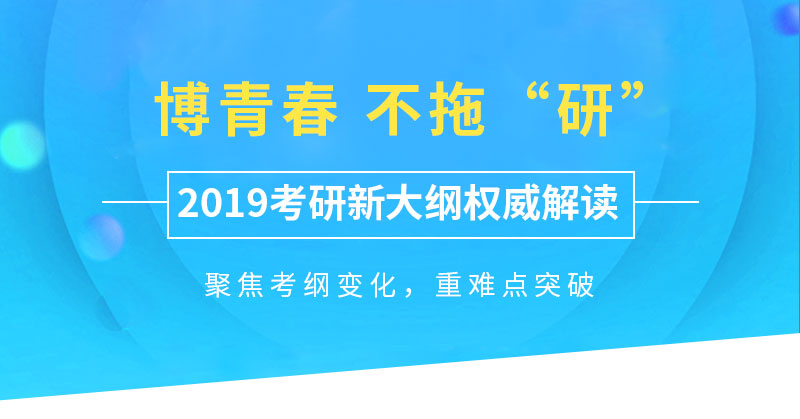 博青春 不拖“研”

2019考研新大纲权威解读

聚焦考纲变化，重难点突破